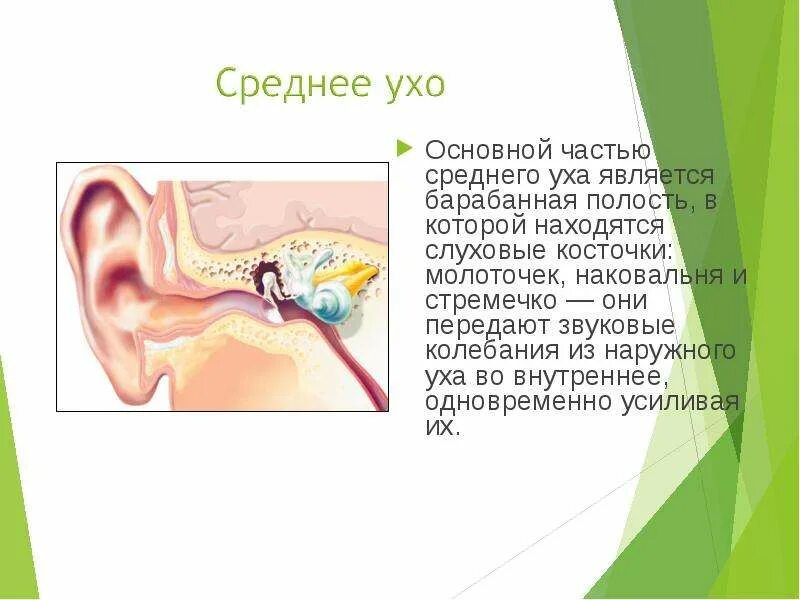 Среднее ухо

Основной частью среднего уха является барабанная полость, в которой находятся слуховые косточки: молоточек, наковальня и стремечко — они передают звуковые колебания из наружного уха во внутреннее, одновременно усиливая их.